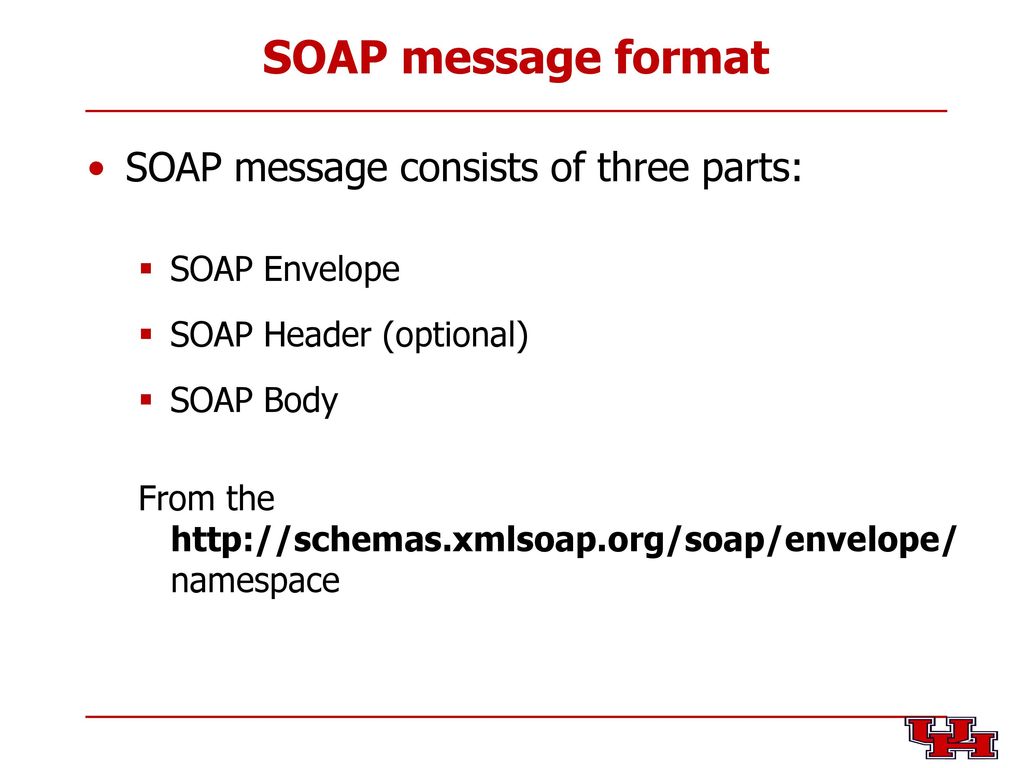 SOAP message format

• SOAP message consists of three parts:

▪ SOAP Envelope

▪ SOAP Header (optional)

▪ SOAP Body

From the http://schemas.xmlsoap.org/soap/envelope/ namespace

UH